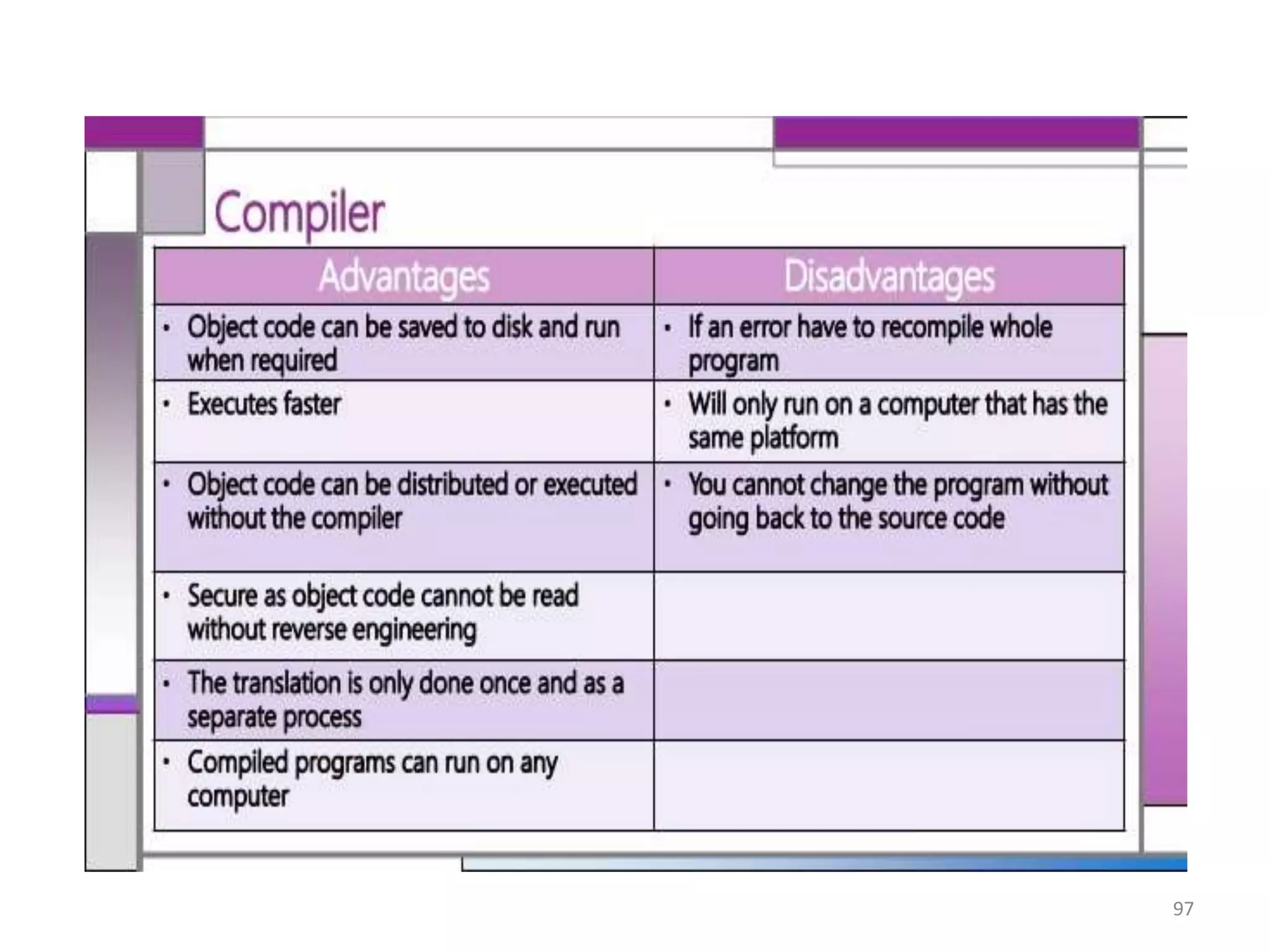 Compiler

| Advantages | Disadvantages |
|---|---|
| • Object code can be saved to disk and run when required | • If an error have to recompile whole program |
| • Executes faster | • Will only run on a computer that has the same platform |
| • Object code can be distributed or executed without the compiler | • You cannot change the program without going back to the source code |
| • Secure as object code cannot be read without reverse engineering | |
| • The translation is only done once and as a separate process | |
| • Compiled programs can run on any computer | |

97